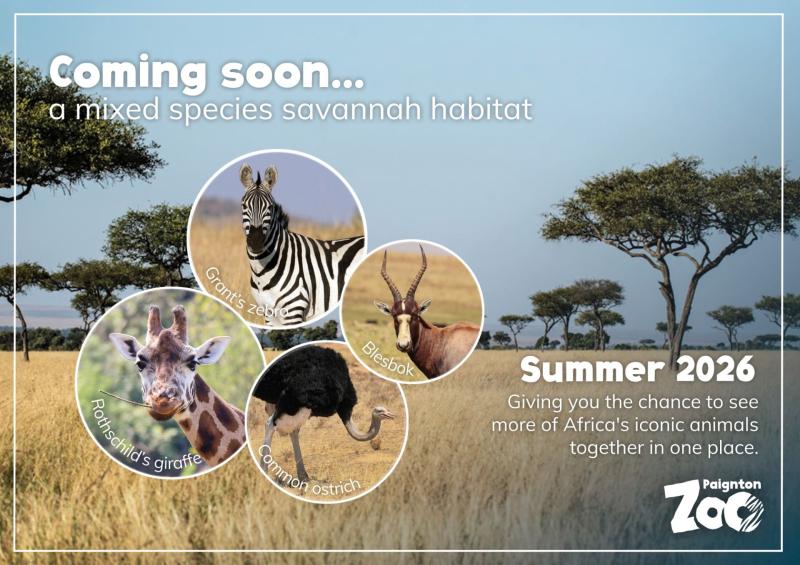 Coming soon...
a mixed species savannah habitat

Grant's zebra

Blesbok

Rothschild's giraffe

Common ostrich

Summer 2026

Giving you the chance to see more of Africa's iconic animals together in one place.

Paignton Zoo